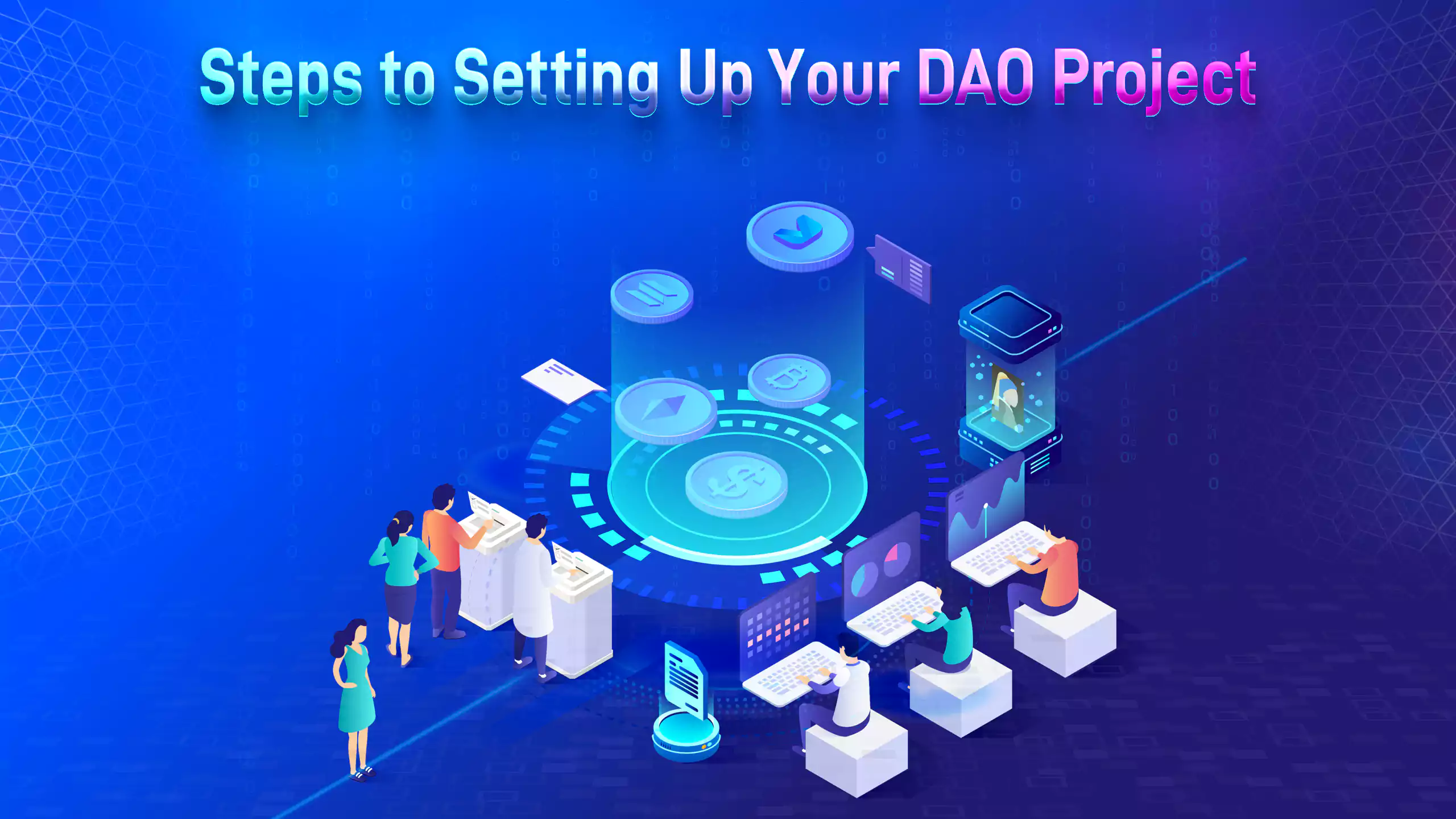 Steps to Setting Up Your DAO Project